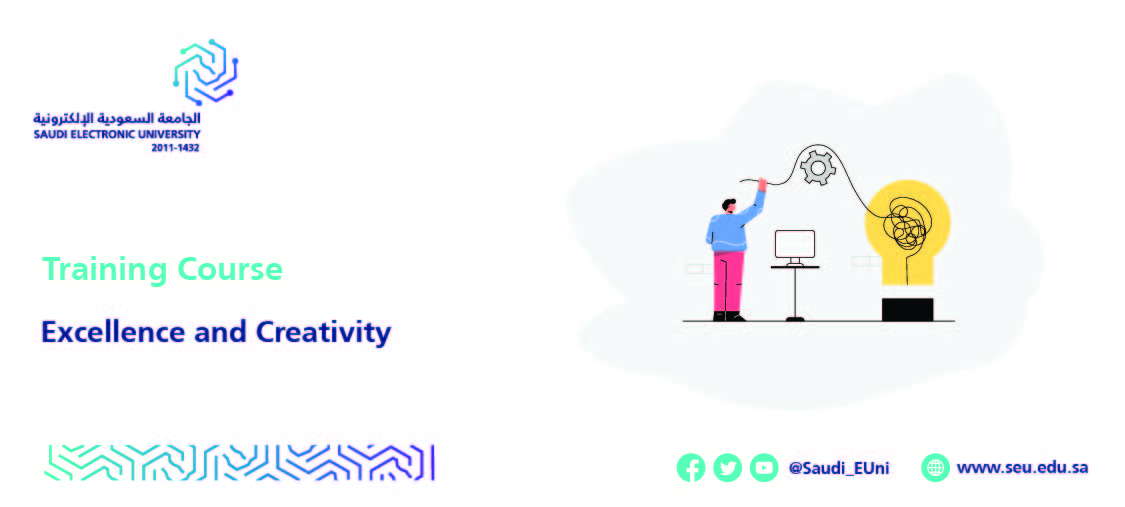 الجامعة السعودية الإلكترونية
SAUDI ELECTRONIC UNIVERSITY
2011-1432

Training Course

Excellence and Creativity

@Saudi_EUni

www.seu.edu.sa